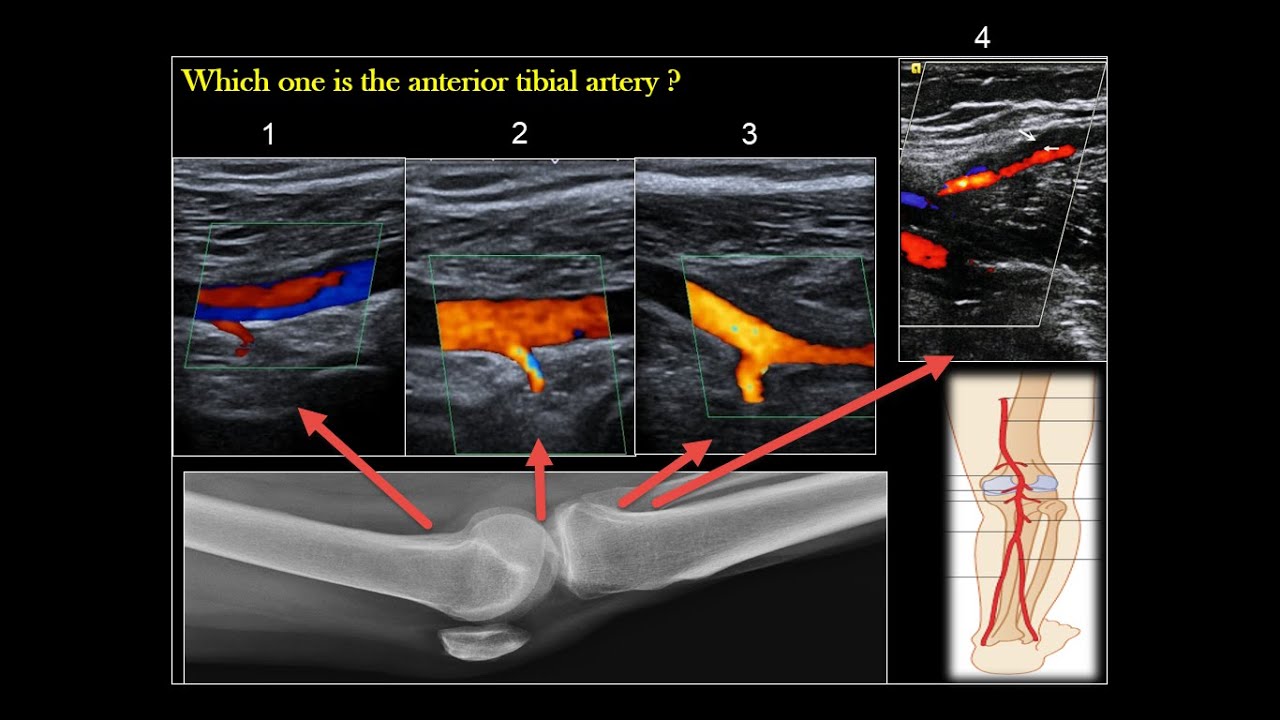 Which one is the anterior tibial artery ?

1

2

3

4